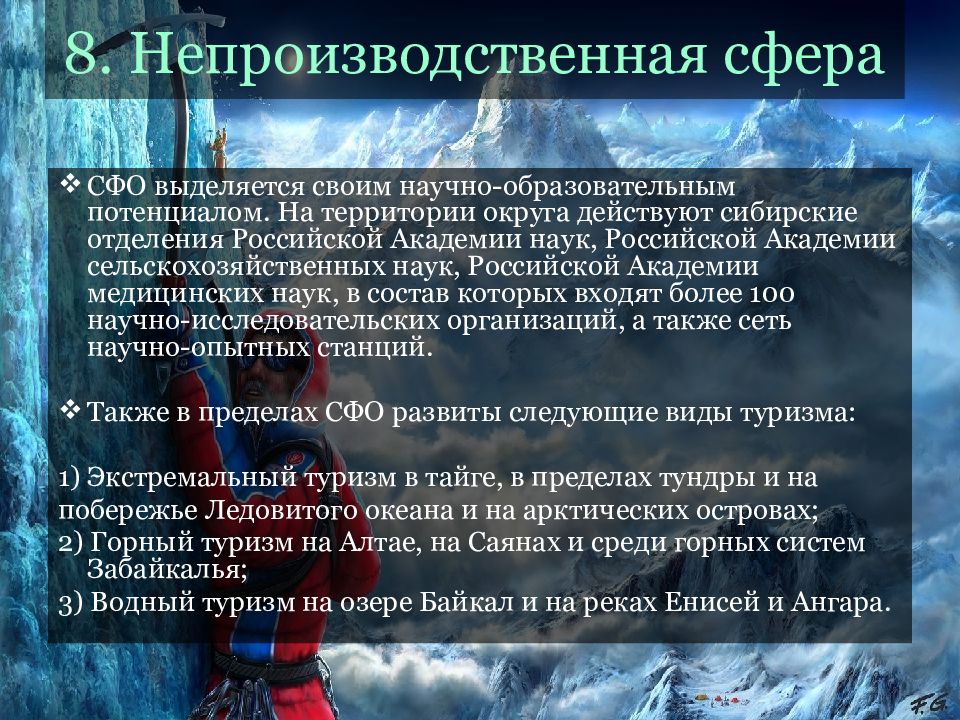 8. Непроизводственная сфера

❖ СФО выделяется своим научно-образовательным потенциалом. На территории округа действуют сибирские отделения Российской Академии наук, Российской Академии сельскохозяйственных наук, Российской Академии медицинских наук, в состав которых входят более 100 научно-исследовательских организаций, а также сеть научно-опытных станций.

❖ Также в пределах СФО развиты следующие виды туризма:

1) Экстремальный туризм в тайге, в пределах тундры и на побережье Ледовитого океана и на арктических островах;
2) Горный туризм на Алтае, на Саянах и среди горных систем Забайкалья;
3) Водный туризм на озере Байкал и на реках Енисей и Ангара.

F.G.